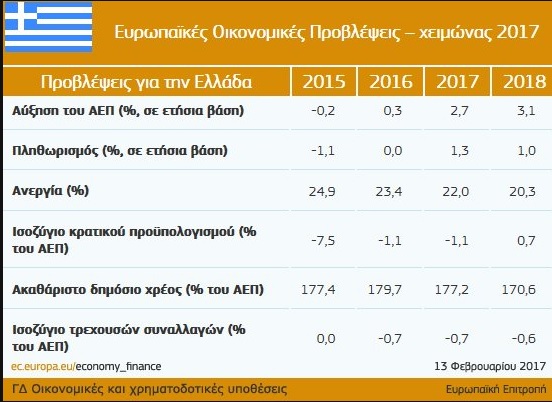 Ευρωπαϊκές Οικονομικές Προβλέψεις – χειμώνας 2017

| Προβλέψεις για την Ελλάδα | 2015 | 2016 | 2017 | 2018 |
|---|---|---|---|---|
| Αύξηση του ΑΕΠ (%, σε ετήσια βάση) | -0,2 | 0,3 | 2,7 | 3,1 |
| Πληθωρισμός (%, σε ετήσια βάση) | -1,1 | 0,0 | 1,3 | 1,0 |
| Ανεργία (%) | 24,9 | 23,4 | 22,0 | 20,3 |
| Ισοζύγιο κρατικού προϋπολογισμού (% του ΑΕΠ) | -7,5 | -1,1 | -1,1 | 0,7 |
| Ακαθάριστο δημόσιο χρέος (% του ΑΕΠ) | 177,4 | 179,7 | 177,2 | 170,6 |
| Ισοζύγιο τρεχουσών συναλλαγών (% του ΑΕΠ) | 0,0 | -0,7 | -0,7 | -0,6 |

ec.europa.eu/economy_finance

13 Φεβρουαρίου 2017

ΓΔ Οικονομικές και χρηματοδοτικές υποθέσεις

Ευρωπαϊκή Επιτροπή